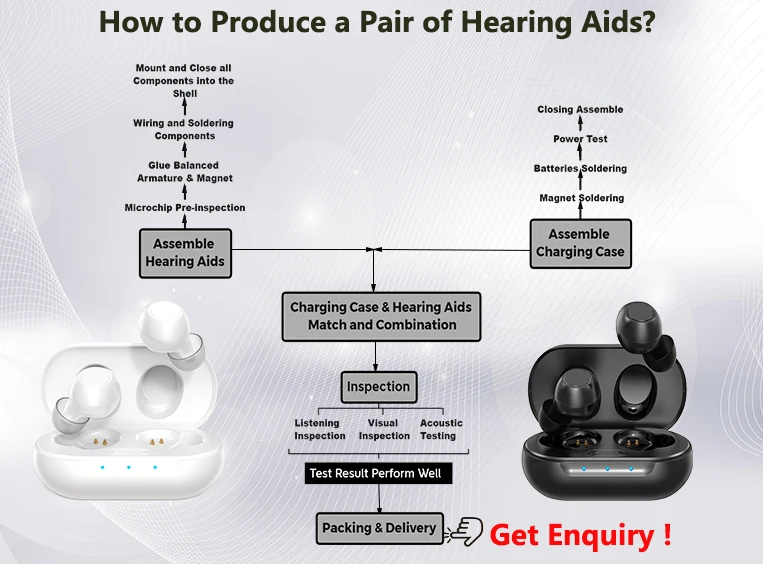 How to Produce a Pair of Hearing Aids?

Mount and Close all Components into the Shell

Wiring and Soldering Components

Glue Balanced Armature & Magnet

Microchip Pre-inspection

Assemble Hearing Aids

Closing Assemble

Power Test

Batteries Soldering

Magnet Soldering

Assemble Charging Case

Charging Case & Hearing Aids Match and Combination

Inspection

Listening Inspection

Visual Inspection

Acoustic Testing

Test Result Perform Well

Packing & Delivery

Get Enquiry !